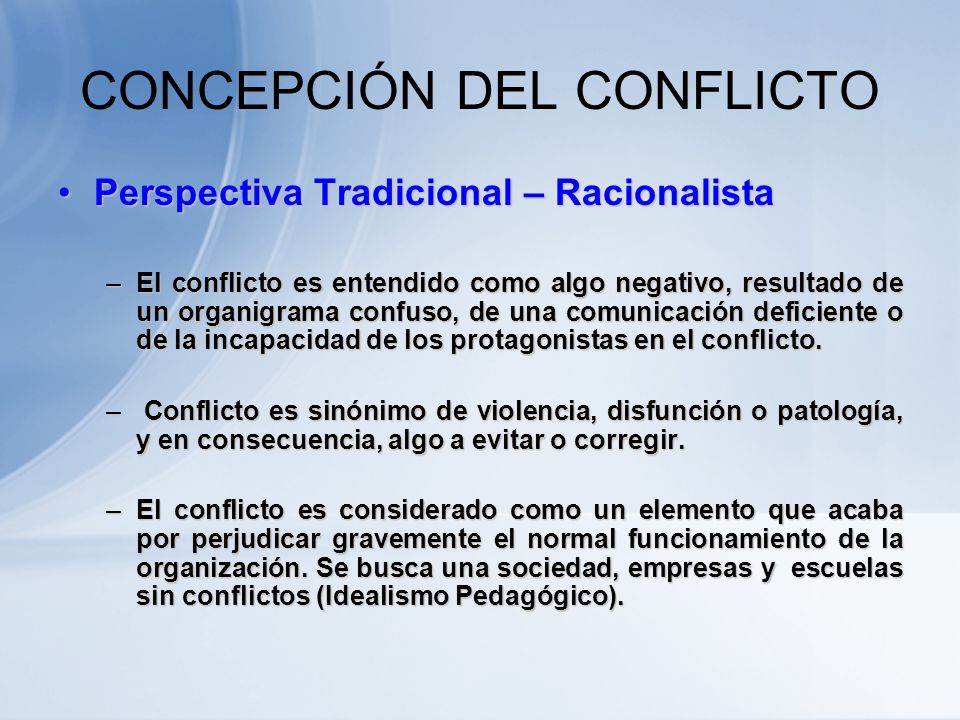 CONCEPCIÓN DEL CONFLICTO

• Perspectiva Tradicional – Racionalista

– El conflicto es entendido como algo negativo, resultado de un organigrama confuso, de una comunicación deficiente o de la incapacidad de los protagonistas en el conflicto.

– Conflicto es sinónimo de violencia, disfunción o patología, y en consecuencia, algo a evitar o corregir.

– El conflicto es considerado como un elemento que acaba por perjudicar gravemente el normal funcionamiento de la organización. Se busca una sociedad, empresas y escuelas sin conflictos (Idealismo Pedagógico).